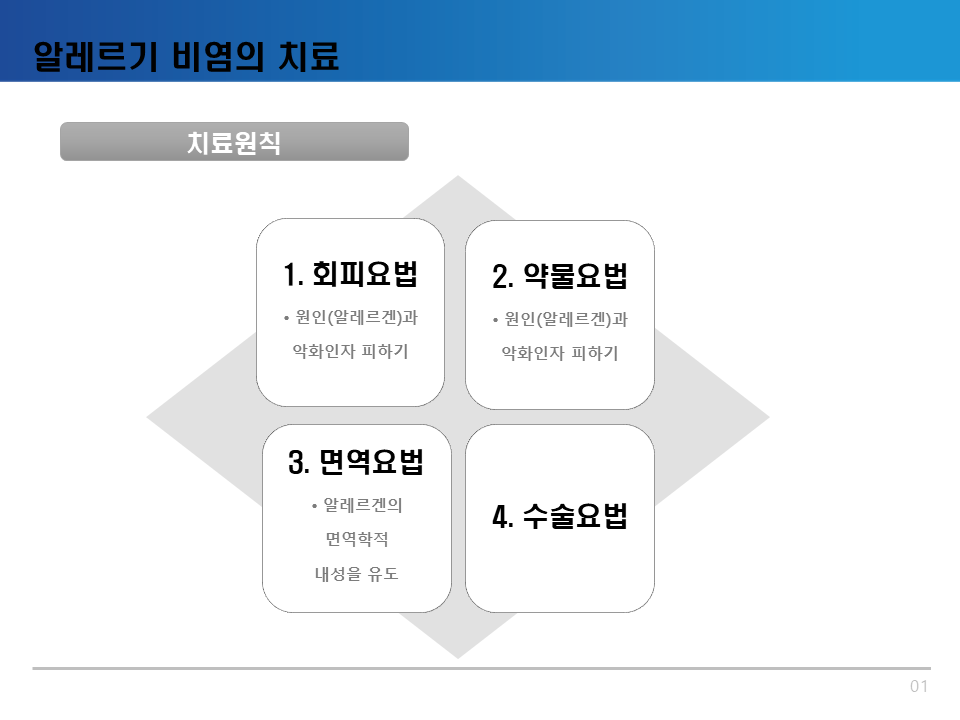 알레르기 비염의 치료

치료원칙

1. 회피요법

• 원인(알레르겐)과 악화인자 피하기

2. 약물요법

• 원인(알레르겐)과 악화인자 피하기

3. 면역요법

• 알레르겐의 면역학적 내성을 유도

4. 수술요법

01